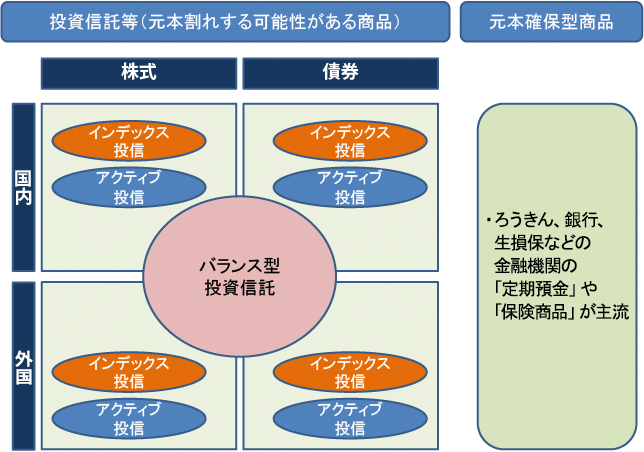 投資信託等（元本割れする可能性がある商品）

元本確保型商品

株式

債券

国内

インデックス投信

アクティブ投信

インデックス投信

アクティブ投信

バランス型投資信託

外国

インデックス投信

アクティブ投信

インデックス投信

アクティブ投信

・ろうきん、銀行、生損保などの金融機関の「定期預金」や「保険商品」が主流